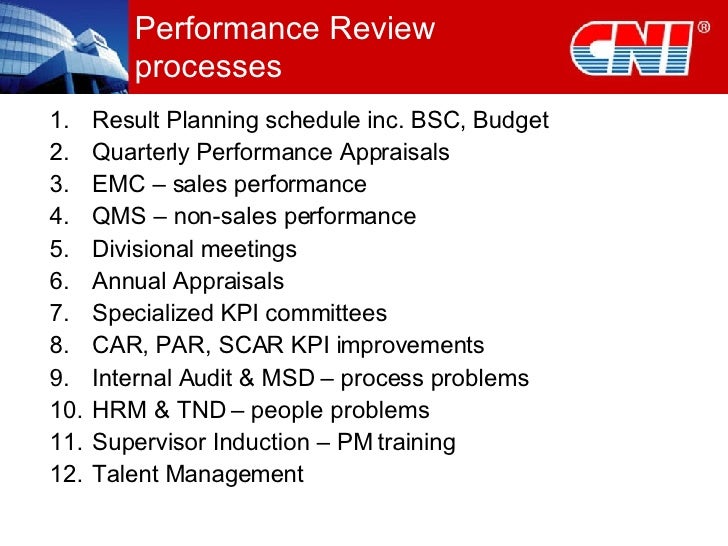 Performance Review processes

CNI®

1. Result Planning schedule inc. BSC, Budget
2. Quarterly Performance Appraisals
3. EMC – sales performance
4. QMS – non-sales performance
5. Divisional meetings
6. Annual Appraisals
7. Specialized KPI committees
8. CAR, PAR, SCAR KPI improvements
9. Internal Audit & MSD – process problems
10. HRM & TND – people problems
11. Supervisor Induction – PM training
12. Talent Management